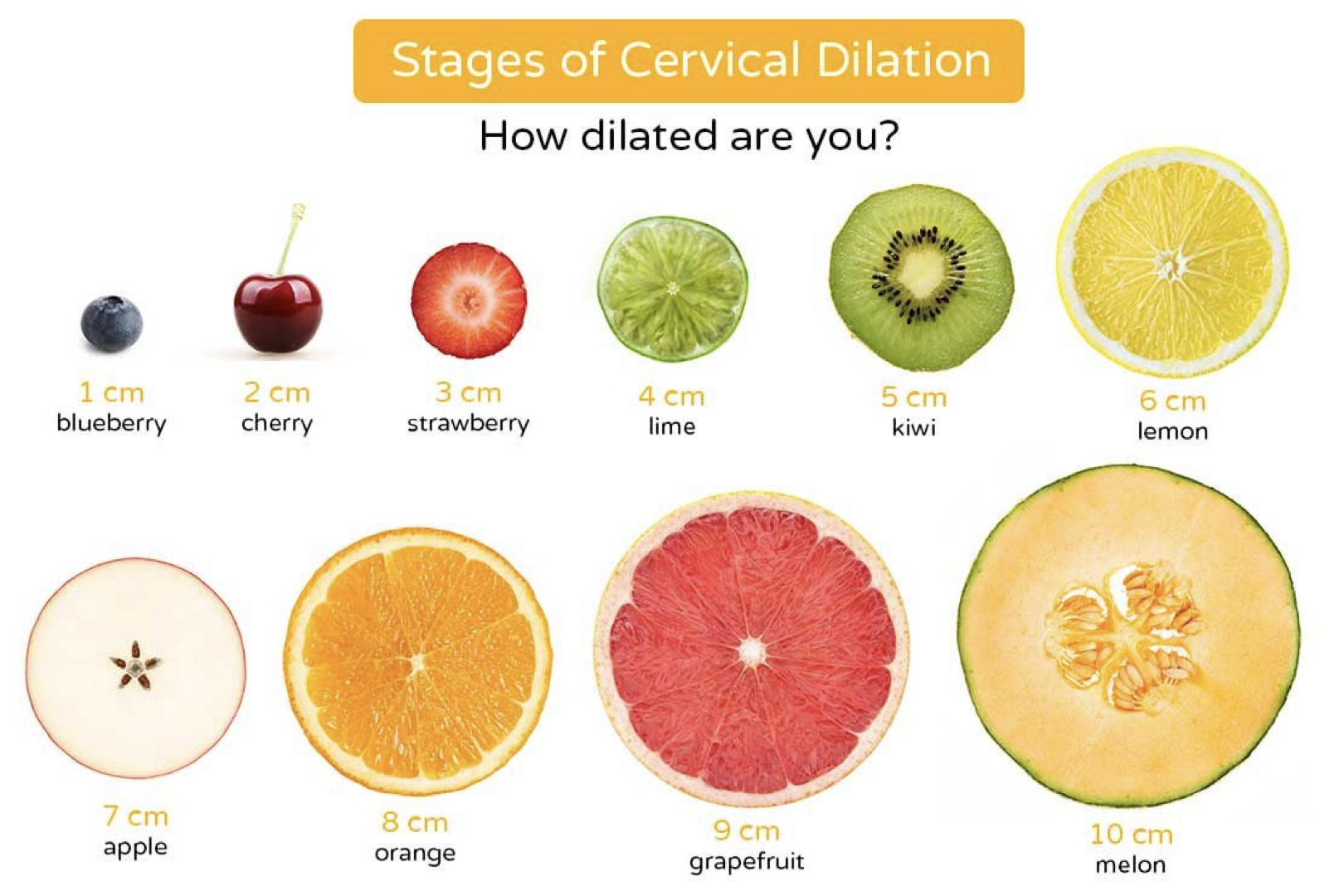 Stages of Cervical Dilation

How dilated are you?

1 cm
blueberry

2 cm
cherry

3 cm
strawberry

4 cm
lime

5 cm
kiwi

6 cm
lemon

7 cm
apple

8 cm
orange

9 cm
grapefruit

10 cm
melon